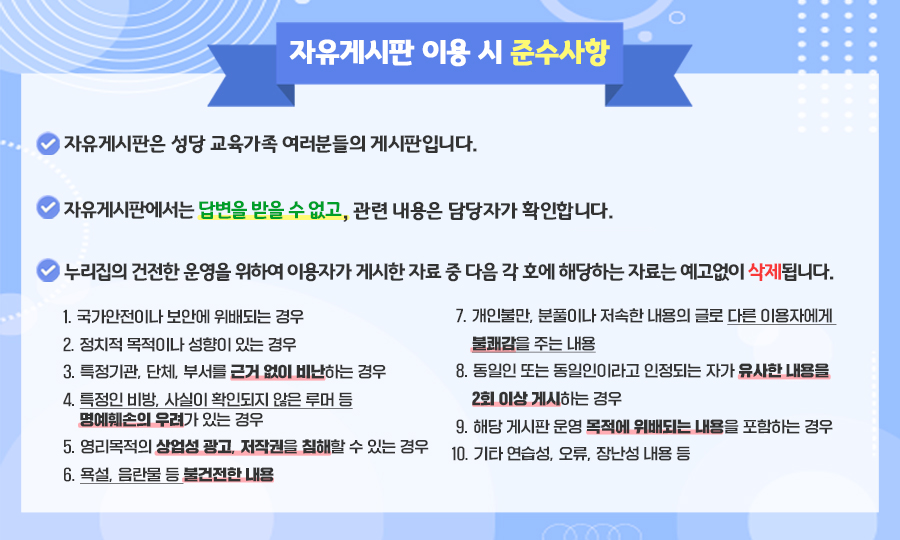 자유게시판 이용 시 준수사항

자유게시판은 성당 교육가족 여러분들의 게시판입니다.

자유게시판에서는 답변을 받을 수 없고, 관련 내용은 담당자가 확인합니다.

누리집의 건전한 운영을 위하여 이용자가 게시한 자료 중 다음 각 호에 해당하는 자료는 예고없이 삭제됩니다.

1. 국가안전이나 보안에 위배되는 경우
2. 정치적 목적이나 성향이 있는 경우
3. 특정기관, 단체, 부서를 근거 없이 비난하는 경우
4. 특정인 비방, 사실이 확인되지 않은 루머 등 명예훼손의 우려가 있는 경우
5. 영리목적의 상업성 광고, 저작권을 침해할 수 있는 경우
6. 욕설, 음란물 등 불건전한 내용

7. 개인불만, 분풀이나 저속한 내용의 글로 다른 이용자에게 불쾌감을 주는 내용
8. 동일인 또는 동일인이라고 인정되는 자가 유사한 내용을 2회 이상 게시하는 경우
9. 해당 게시판 운영 목적에 위배되는 내용을 포함하는 경우
10. 기타 연습성, 오류, 장난성 내용 등